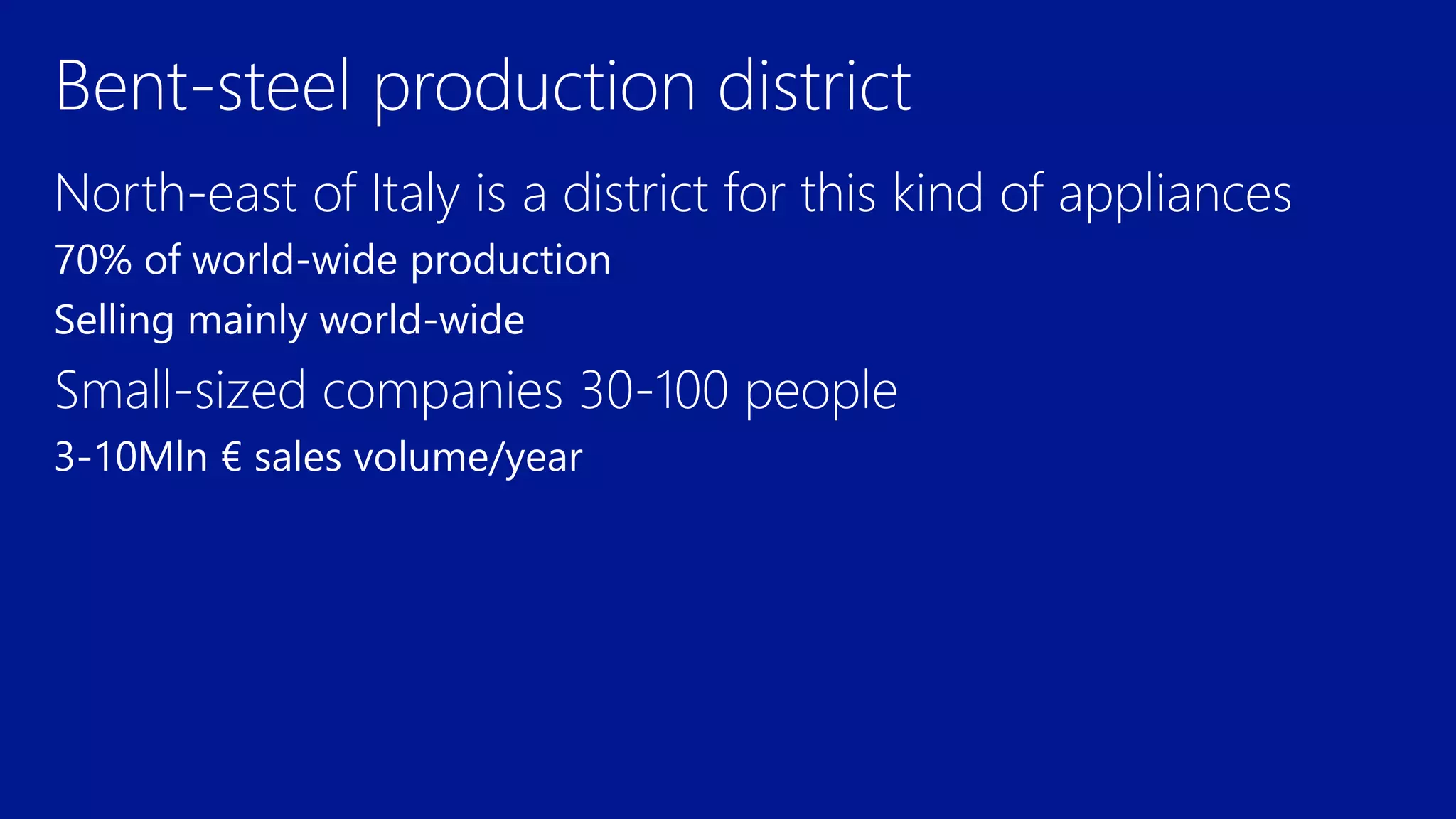 Bent-steel production district

North-east of Italy is a district for this kind of appliances

70% of world-wide production

Selling mainly world-wide

Small-sized companies 30-100 people

3-10Mln € sales volume/year